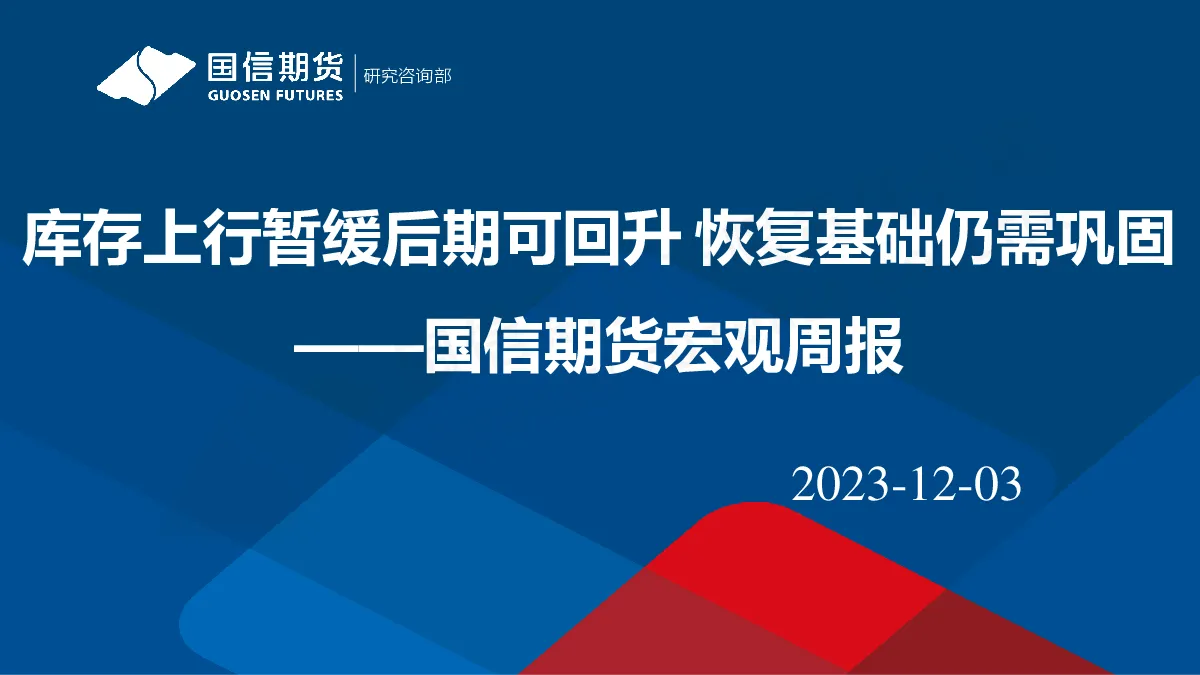 国信期货
GUOSEN FUTURES
研究咨询部

库存上行暂缓后期可回升 恢复基础仍需巩固
——国信期货宏观周报

2023-12-03